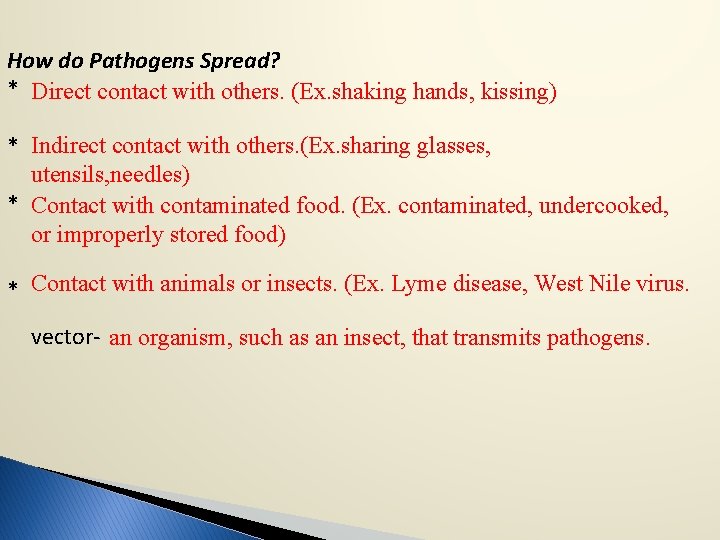 How do Pathogens Spread?

* Direct contact with others. (Ex.shaking hands, kissing)

* Indirect contact with others.(Ex.sharing glasses, utensils,needles)

* Contact with contaminated food. (Ex. contaminated, undercooked, or improperly stored food)

* Contact with animals or insects. (Ex. Lyme disease, West Nile virus.

vector- an organism, such as an insect, that transmits pathogens.